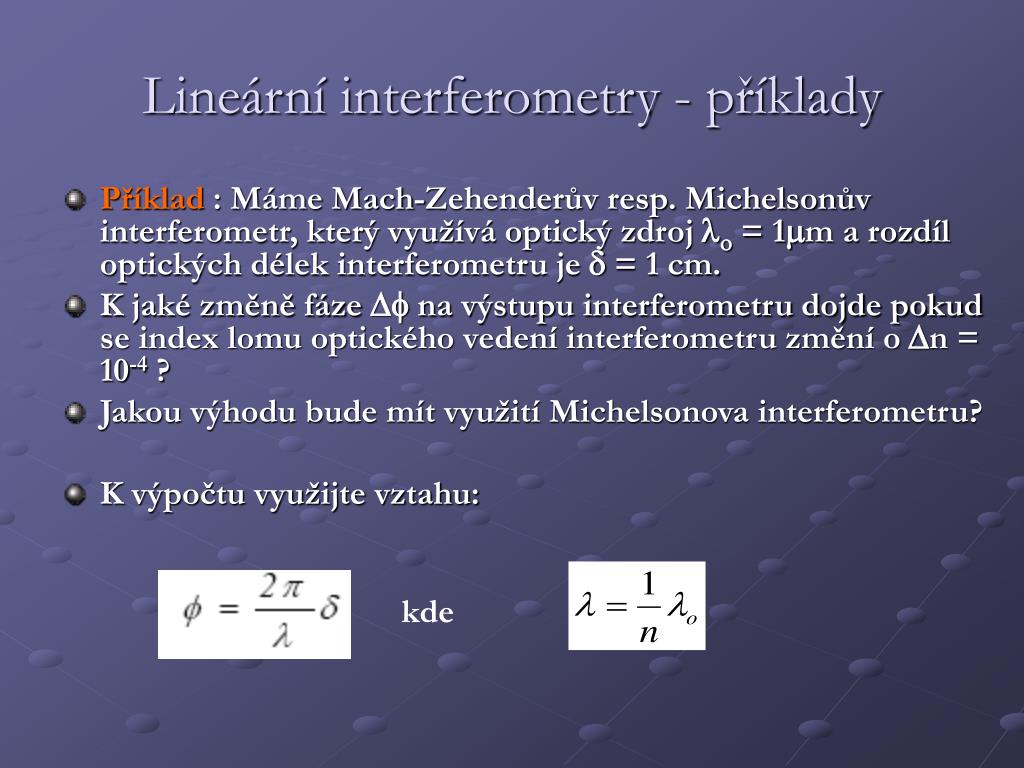 Lineární interferometry - příklady

Příklad : Máme Mach-Zehenderův resp. Michelsonův interferometr, který využívá optický zdroj $\lambda_o$ = 1$\mu$m a rozdíl optických délek interferometru je $\delta$ = 1 cm.

K jaké změně fáze $\Delta\phi$ na výstupu interferometru dojde pokud se index lomu optického vedení interferometru změní o $\Delta$n = $10^{-4}$ ?

Jakou výhodu bude mít využití Michelsonova interferometru?

K výpočtu využijte vztahu:

$\phi = \frac{2\pi}{\lambda}\delta$ kde $\lambda = \frac{1}{n}\lambda_o$